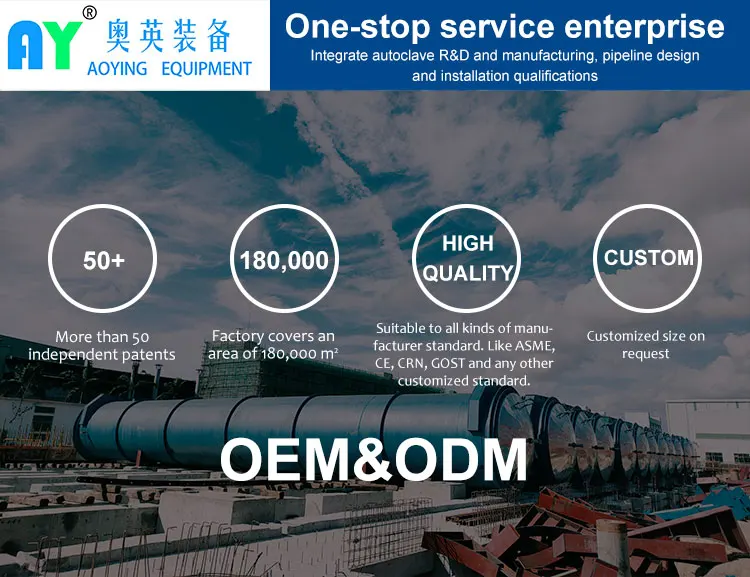 AY®
奥英装备
AOYING EQUIPMENT

One-stop service enterprise
Integrate autoclave R&D and manufacturing, pipeline design and installation qualifications

50+
More than 50 independent patents

180,000
Factory covers an area of 180,000 m²

HIGH QUALITY
Suitable to all kinds of manufacturer standard. Like ASME, CE, CRN, GOST and any other customized standard.

CUSTOM
Customized size on request

OEM&ODM